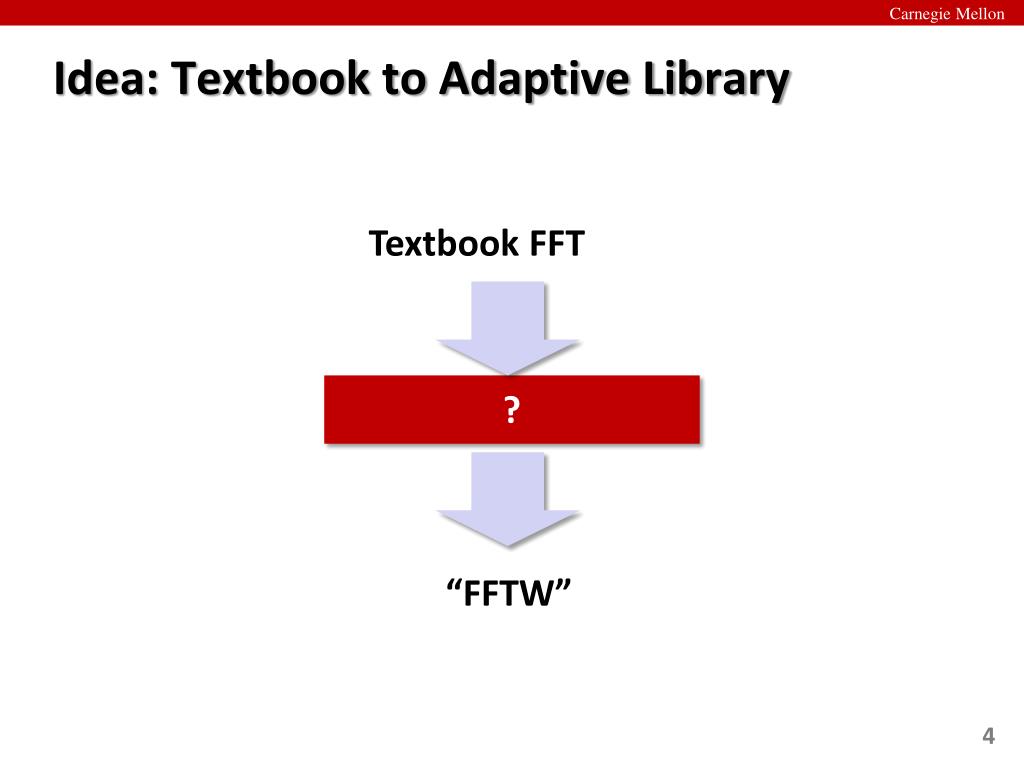 Carnegie Mellon

Idea: Textbook to Adaptive Library

Textbook FFT

?

“FFTW”

4